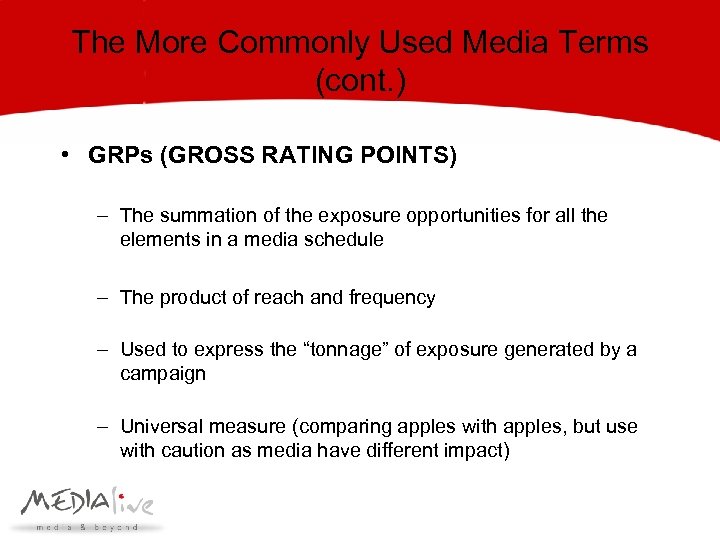 The More Commonly Used Media Terms (cont.)

• GRPs (GROSS RATING POINTS)

– The summation of the exposure opportunities for all the elements in a media schedule

– The product of reach and frequency

– Used to express the “tonnage” of exposure generated by a campaign

– Universal measure (comparing apples with apples, but use with caution as media have different impact)

MEDIAlive
media & beyond